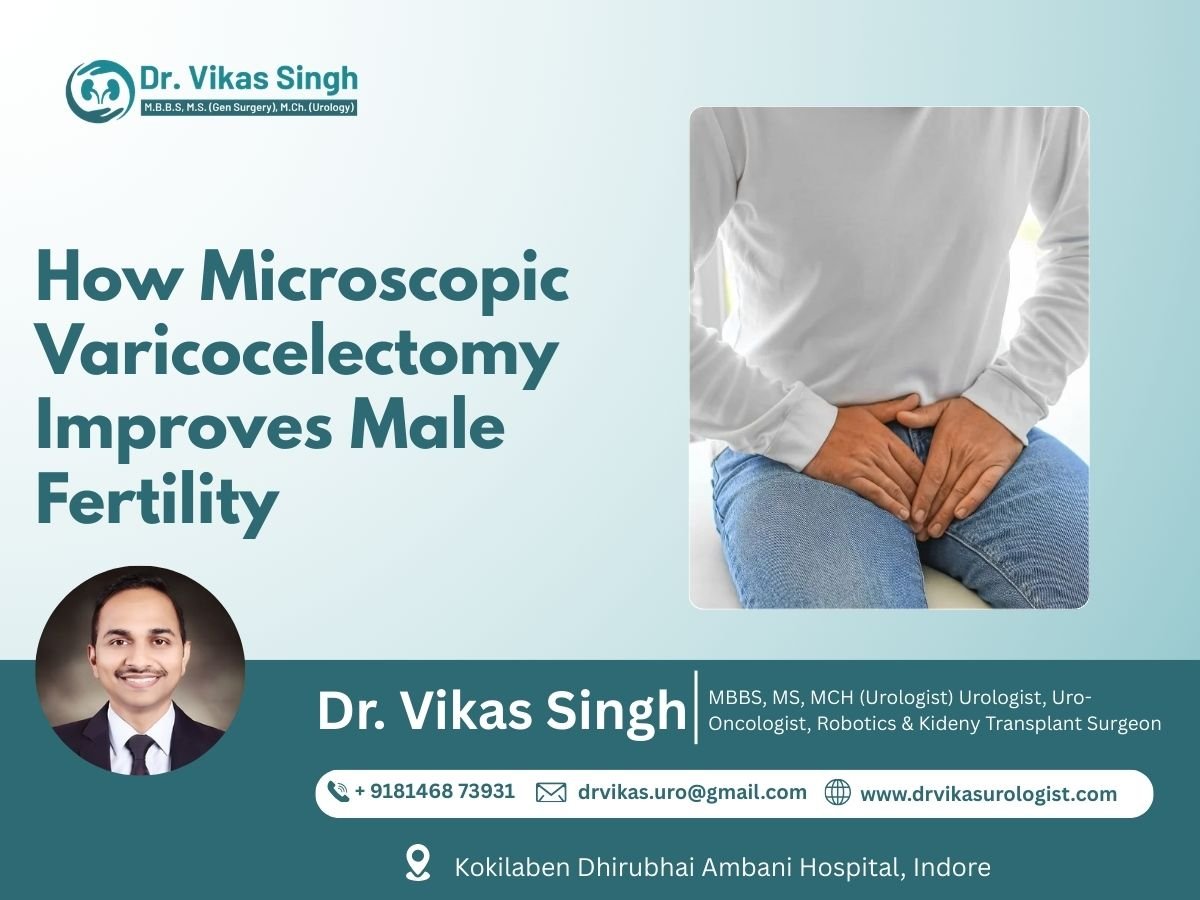 Dr. Vikas Singh
M.B.B.S, M.S. (Gen Surgery), M.Ch. (Urology)

How Microscopic Varicocelectomy Improves Male Fertility

Dr. Vikas Singh
MBBS, MS, MCH (Urologist) Urologist, Uro-Oncologist, Robotics & Kideny Transplant Surgeon

+ 9181468 73931
drvikas.uro@gmail.com
www.drvikasurologist.com

Kokilaben Dhirubhai Ambani Hospital, Indore